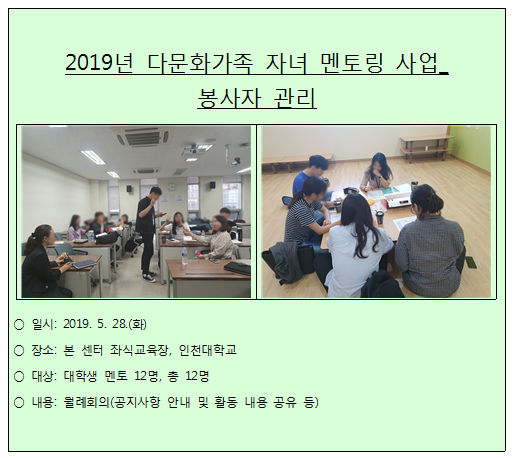 2019년 다문화가족 자녀 멘토링 사업_
봉사자 관리

○ 일시: 2019. 5. 28.(화)

○ 장소: 본 센터 좌식교육장, 인천대학교

○ 대상: 대학생 멘토 12명, 총 12명

○ 내용: 월례회의(공지사항 안내 및 활동 내용 공유 등)